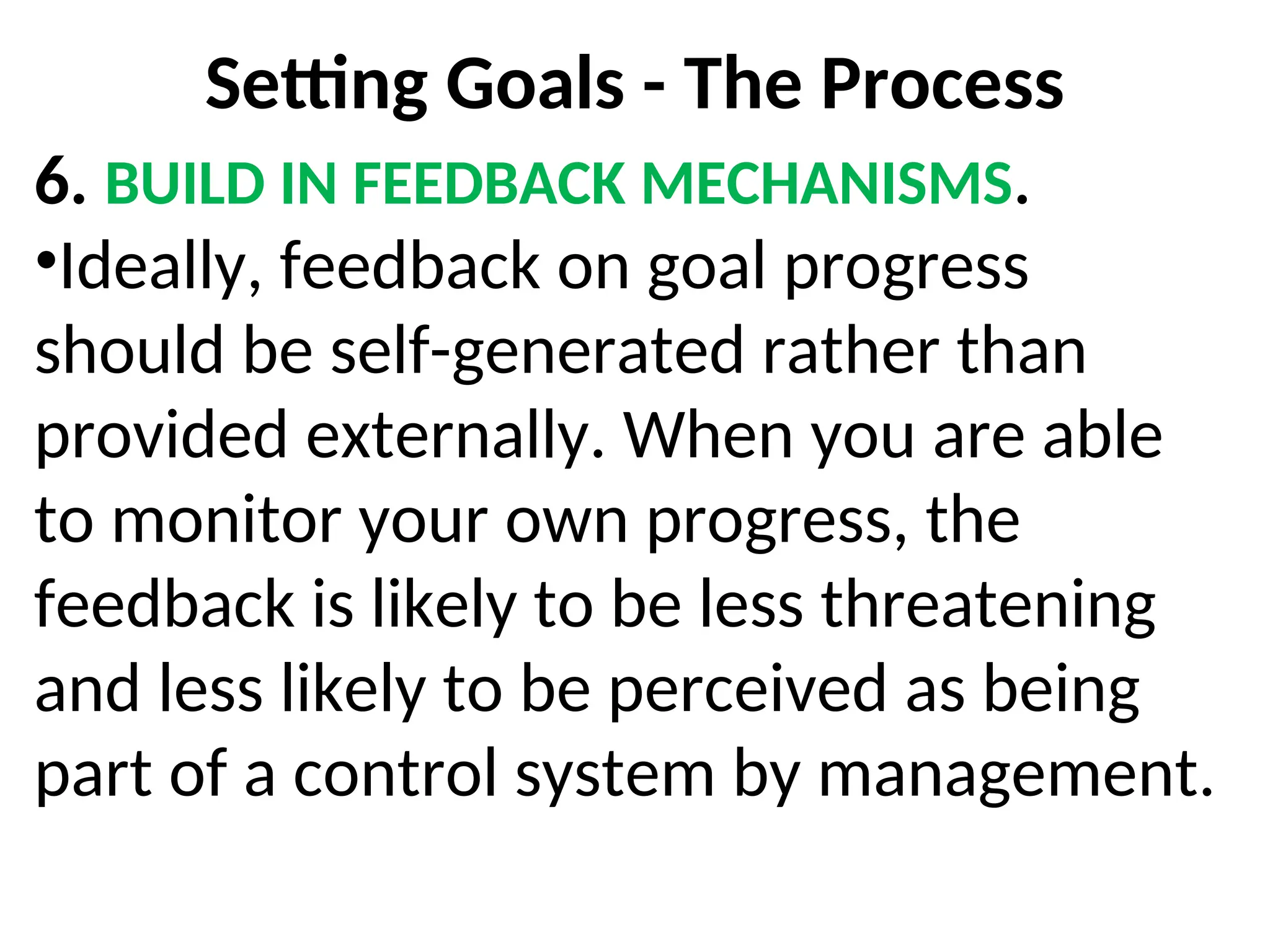 Setting Goals - The Process

6. BUILD IN FEEDBACK MECHANISMS.

•Ideally, feedback on goal progress should be self-generated rather than provided externally. When you are able to monitor your own progress, the feedback is likely to be less threatening and less likely to be perceived as being part of a control system by management.